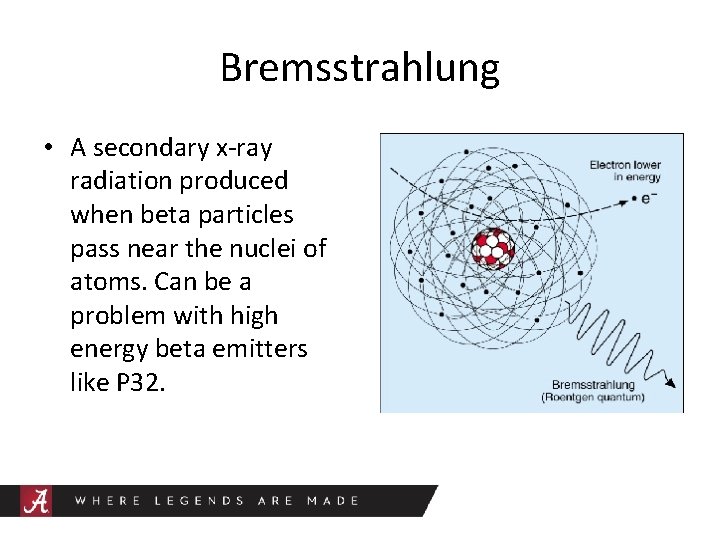 Bremsstrahlung

• A secondary x-ray radiation produced when beta particles pass near the nuclei of atoms. Can be a problem with high energy beta emitters like P32.

Electron lower in energy
$e^-$
Bremsstrahlung
(Roentgen quantum)

A
WHERE LEGENDS ARE MADE